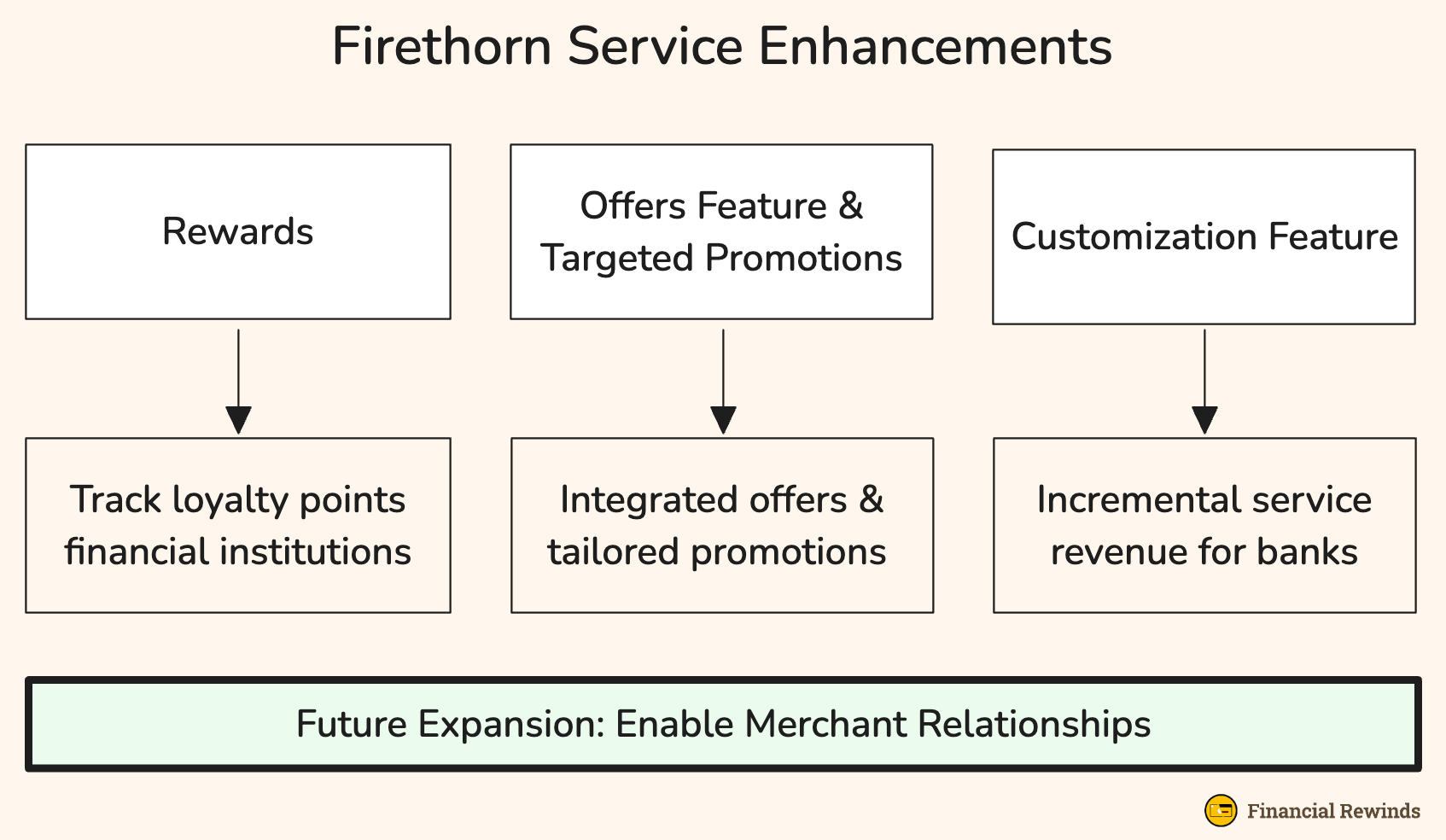 Firethorn Service Enhancements

Rewards

Offers Feature & Targeted Promotions

Customization Feature

Track loyalty points financial institutions

Integrated offers & tailored promotions

Incremental service revenue for banks

Future Expansion: Enable Merchant Relationships

Financial Rewinds